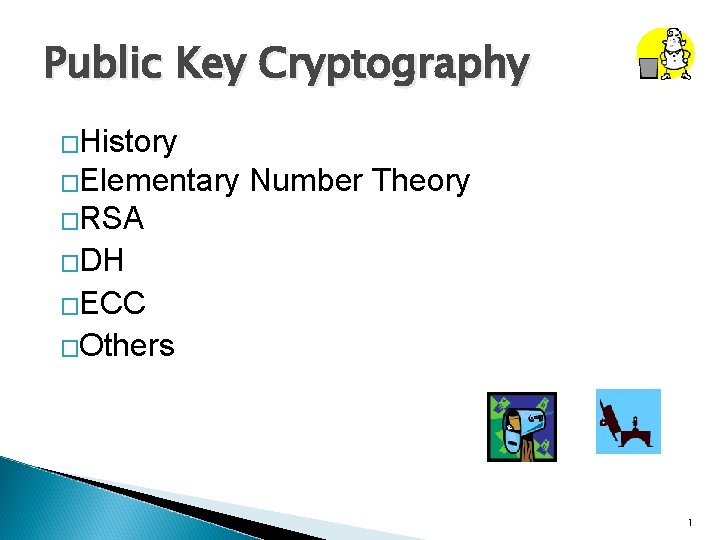 Public Key Cryptography

□History
□Elementary Number Theory
□RSA
□DH
□ECC
□Others

1